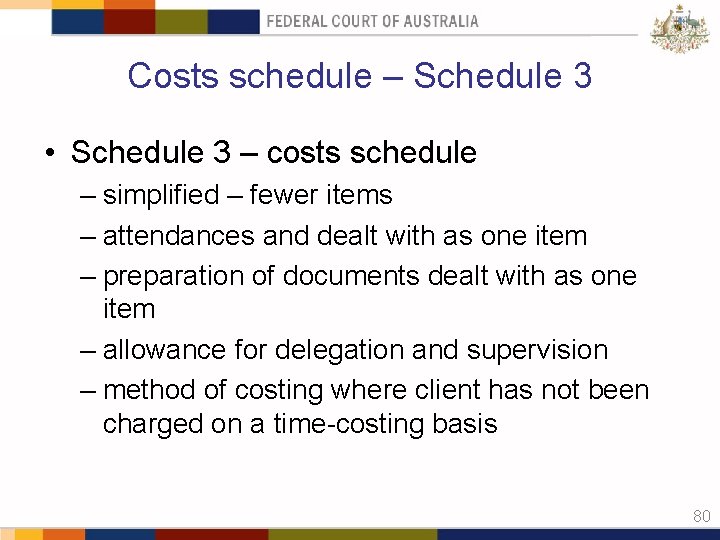 FEDERAL COURT OF AUSTRALIA

Costs schedule – Schedule 3

• Schedule 3 – costs schedule
– simplified – fewer items
– attendances and dealt with as one item
– preparation of documents dealt with as one item
– allowance for delegation and supervision
– method of costing where client has not been charged on a time-costing basis

80